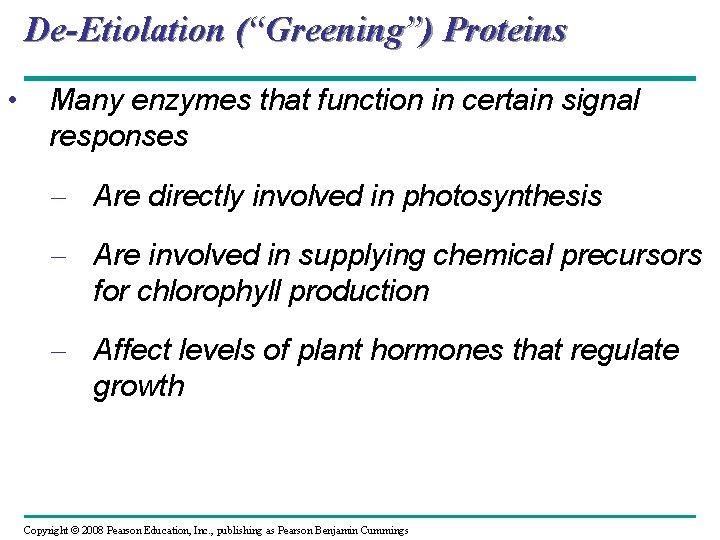 De-Etiolation (“Greening”) Proteins

• Many enzymes that function in certain signal responses

– Are directly involved in photosynthesis

– Are involved in supplying chemical precursors for chlorophyll production

– Affect levels of plant hormones that regulate growth

Copyright © 2008 Pearson Education, Inc., publishing as Pearson Benjamin Cummings